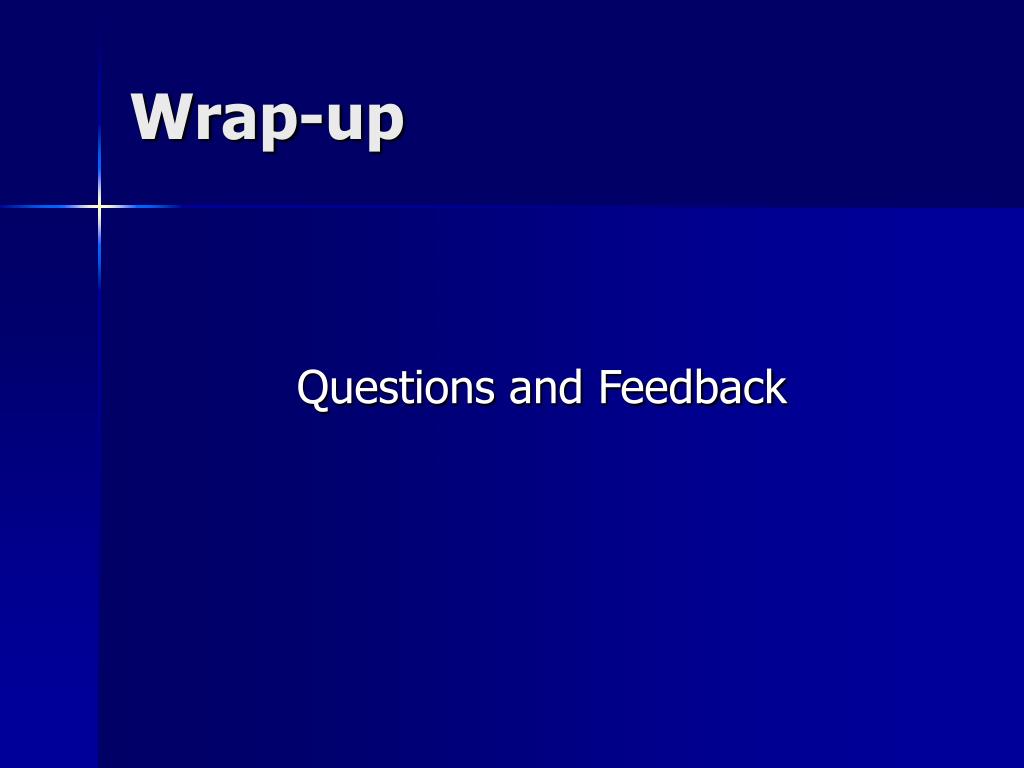 Wrap-up

Questions and Feedback